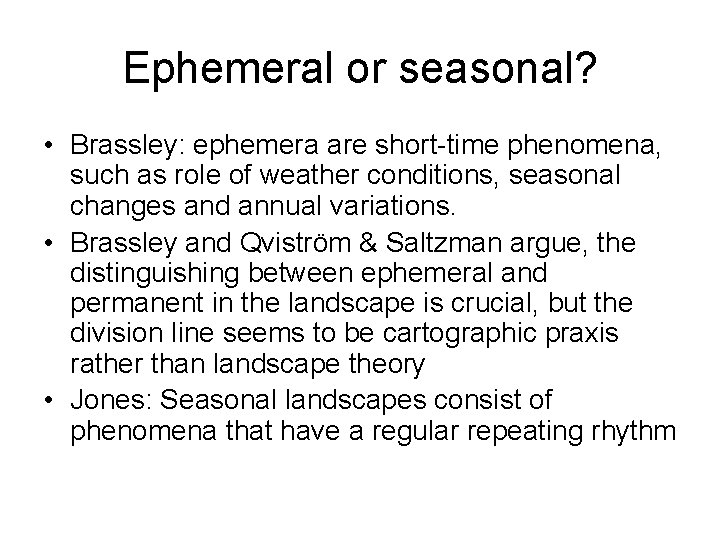 Ephemeral or seasonal?

• Brassley: ephemera are short-time phenomena, such as role of weather conditions, seasonal changes and annual variations.

• Brassley and Qviström & Saltzman argue, the distinguishing between ephemeral and permanent in the landscape is crucial, but the division line seems to be cartographic praxis rather than landscape theory

• Jones: Seasonal landscapes consist of phenomena that have a regular repeating rhythm